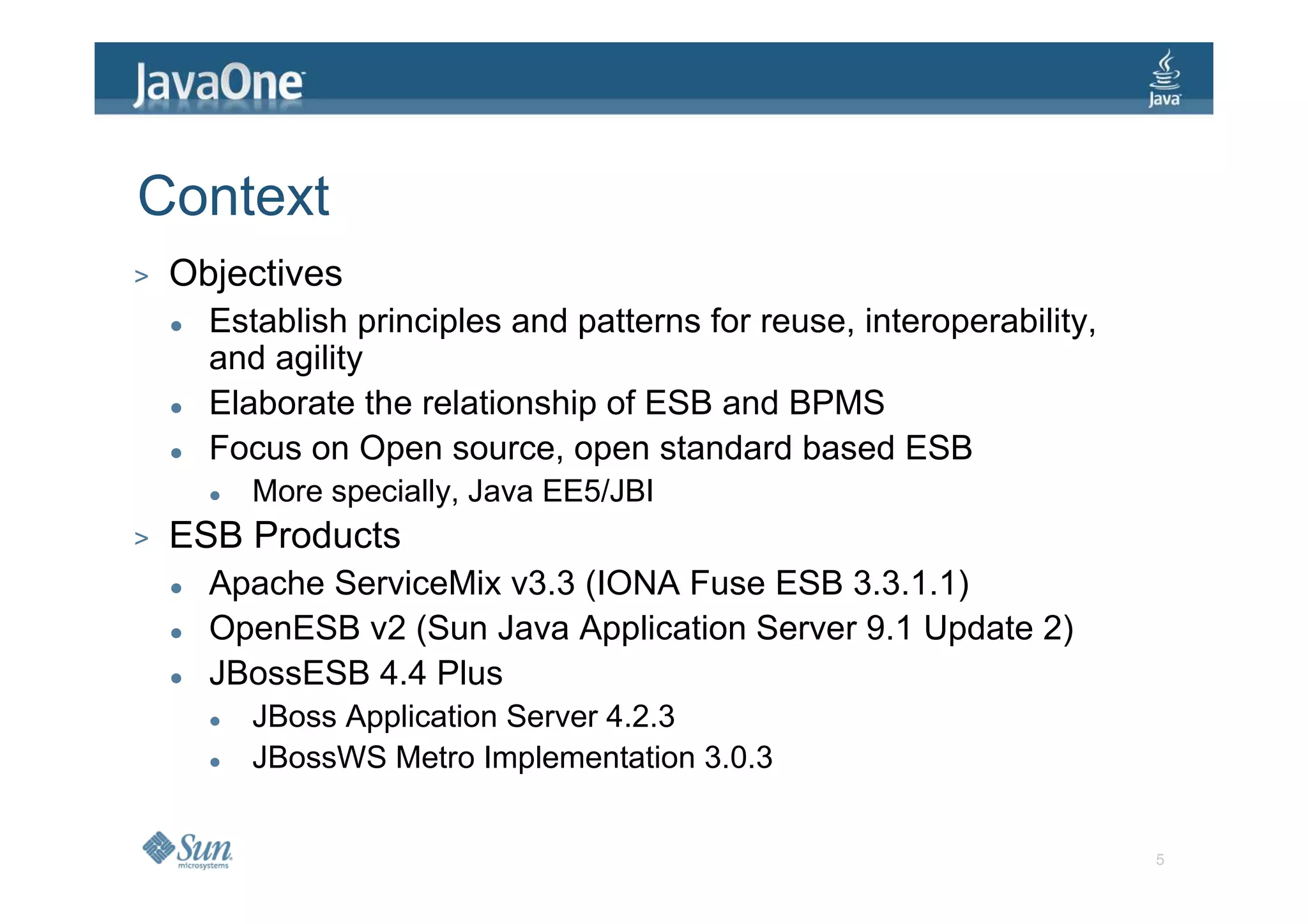 JavaOne

Java

Context

> Objectives

• Establish principles and patterns for reuse, interoperability, and agility

• Elaborate the relationship of ESB and BPMS

• Focus on Open source, open standard based ESB

• More specially, Java EE5/JBI

> ESB Products

• Apache ServiceMix v3.3 (IONA Fuse ESB 3.3.1.1)

• OpenESB v2 (Sun Java Application Server 9.1 Update 2)

• JBossESB 4.4 Plus

• JBoss Application Server 4.2.3

• JBossWS Metro Implementation 3.0.3

Sun microsystems

5